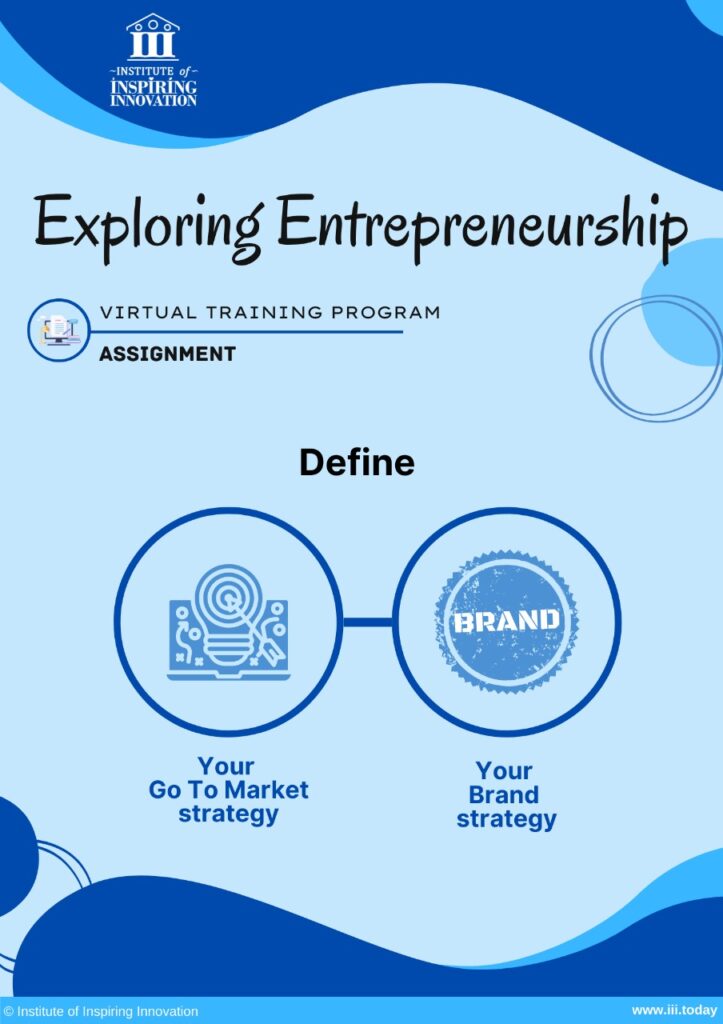 INSTITUTE of INSPIRING INNOVATION

Exploring Entrepreneurship

VIRTUAL TRAINING PROGRAM

ASSIGNMENT

Define

BRAND

Your Go To Market strategy

Your Brand strategy

© Institute of Inspiring Innovation

www.iii.today